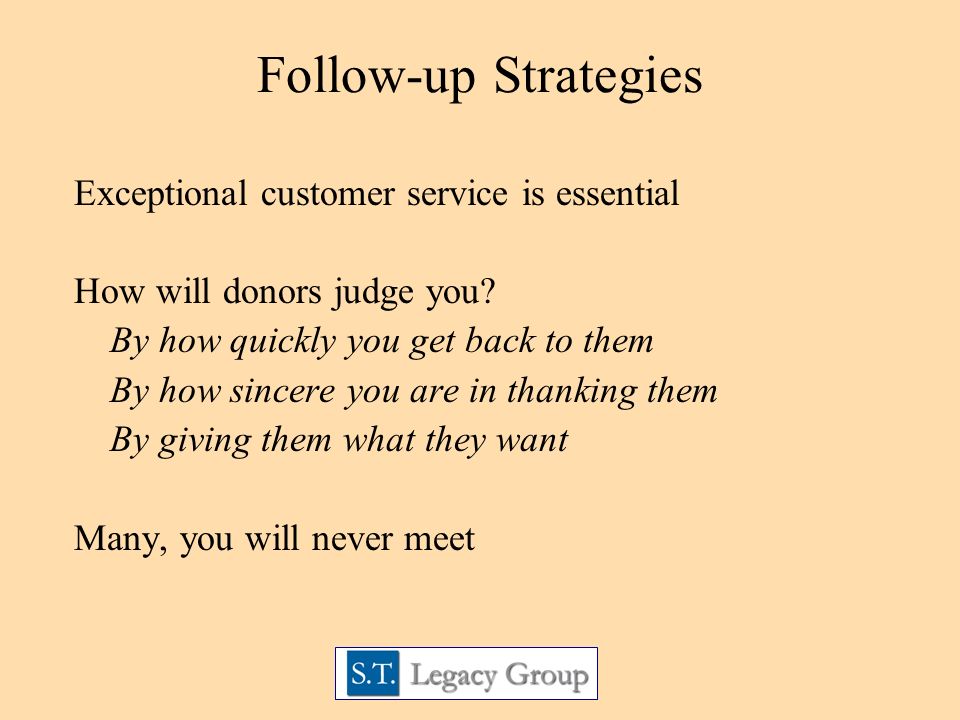 Follow-up Strategies

Exceptional customer service is essential

How will donors judge you?
By how quickly you get back to them
By how sincere you are in thanking them
By giving them what they want

Many, you will never meet

S.T. Legacy Group